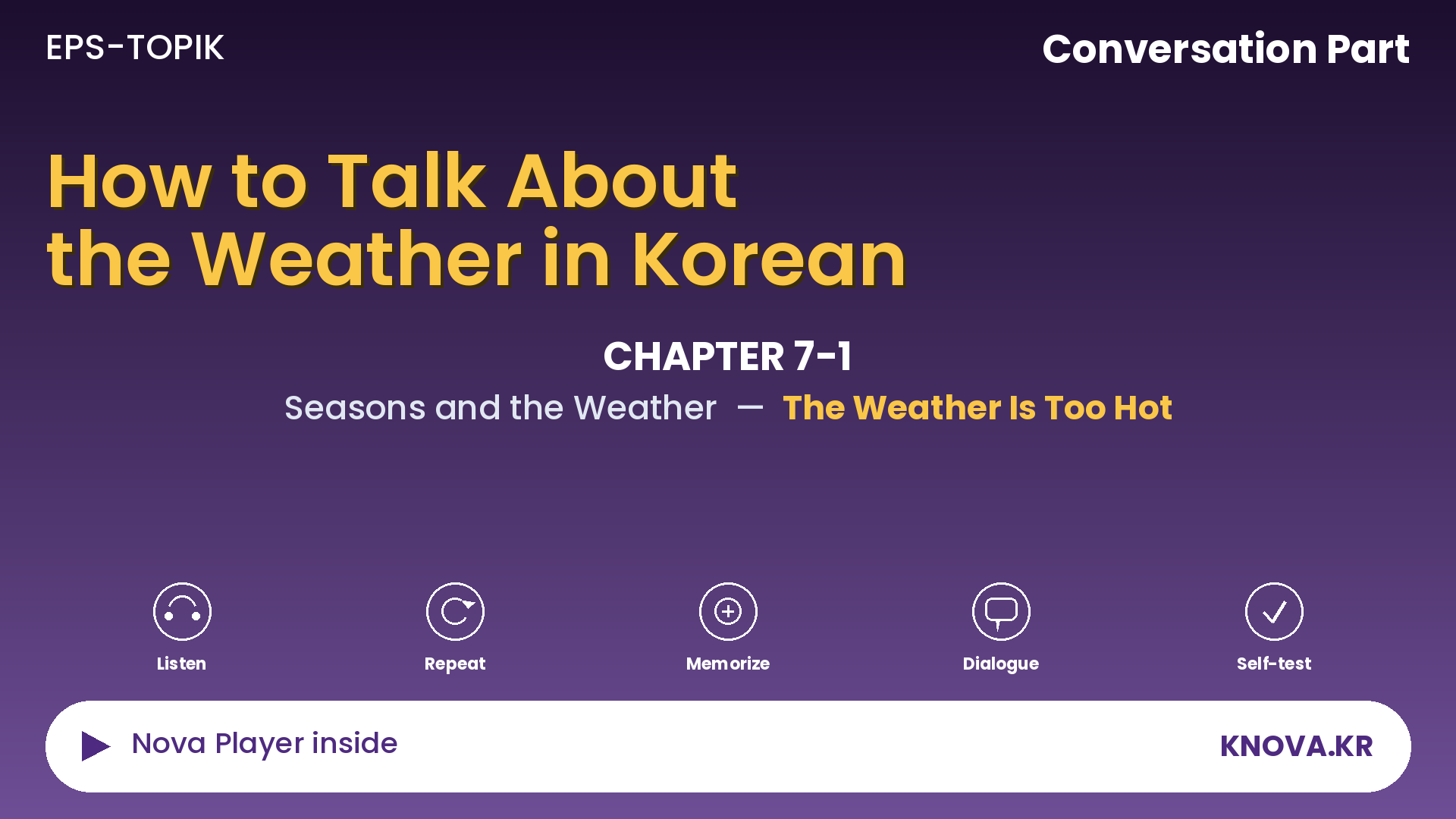 EPS-TOPIK

Conversation Part

How to Talk About the Weather in Korean

CHAPTER 7-1

Seasons and the Weather — The Weather Is Too Hot

Listen

Repeat

Memorize

Dialogue

Self-test

Nova Player inside

KNOVA.KR